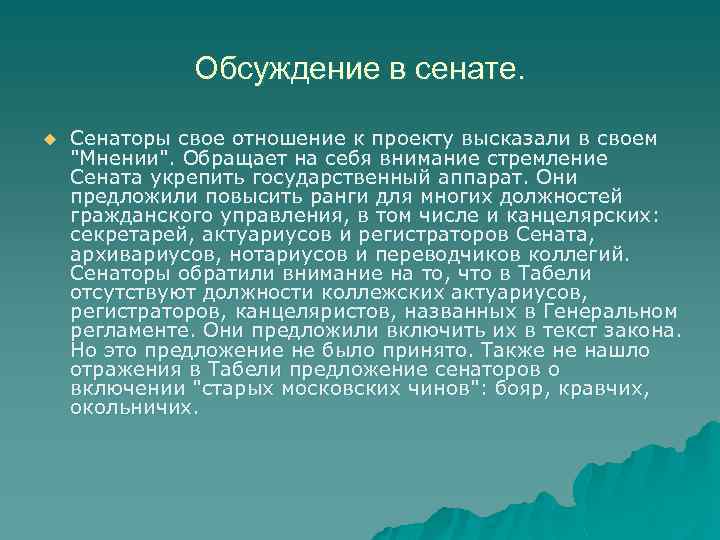 Обсуждение в сенате.

Сенаторы свое отношение к проекту высказали в своем "Мнении". Обращает на себя внимание стремление Сената укрепить государственный аппарат. Они предложили повысить ранги для многих должностей гражданского управления, в том числе и канцелярских: секретарей, актуариусов и регистраторов Сената, архивариусов, нотариусов и переводчиков коллегий. Сенаторы обратили внимание на то, что в Табели отсутствуют должности коллежских актуариусов, регистраторов, канцеляристов, названных в Генеральном регламенте. Они предложили включить их в текст закона. Но это предложение не было принято. Также не нашло отражения в Табели предложение сенаторов о включении "старых московских чинов": бояр, кравчих, окольничих.